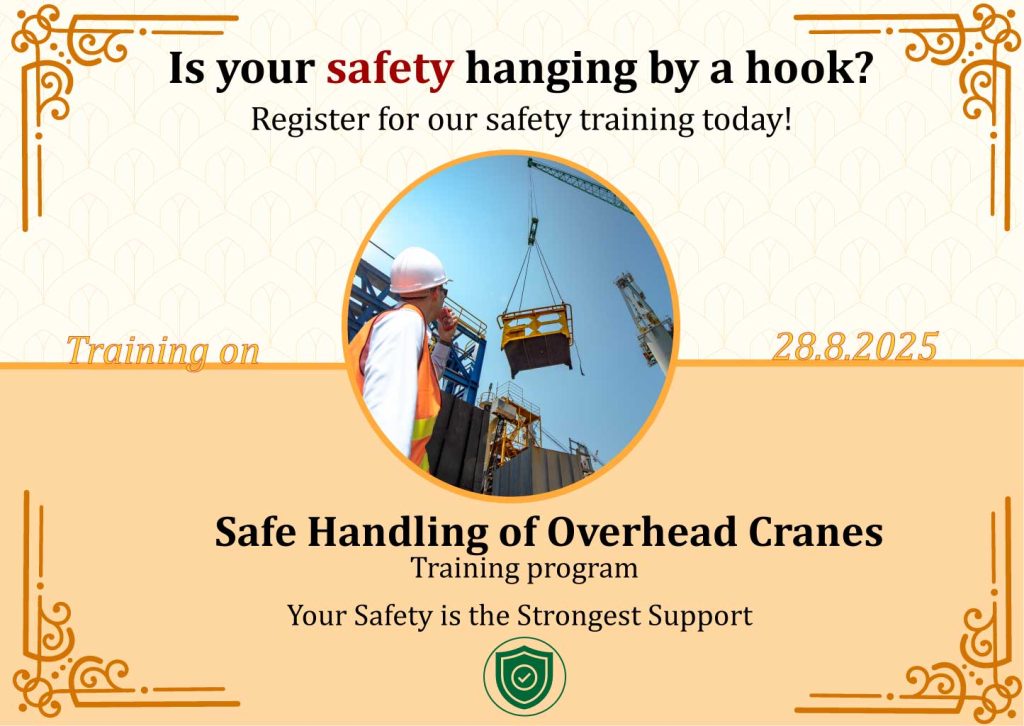 Is your safety hanging by a hook?

Register for our safety training today!

Training on

28.8.2025

Safe Handling of Overhead Cranes

Training program

Your Safety is the Strongest Support